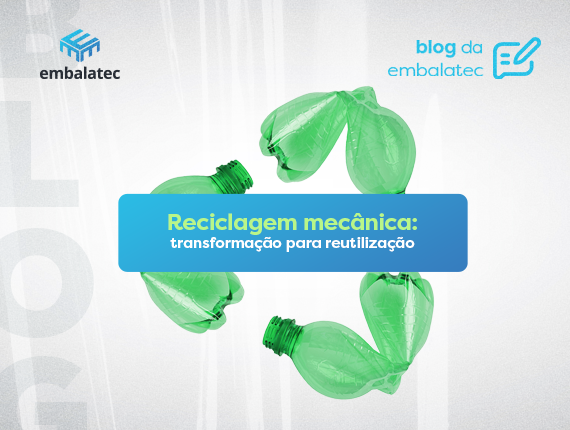 embalatec

blog da embalatec

Reciclagem mecânica:
transformação para reutilização